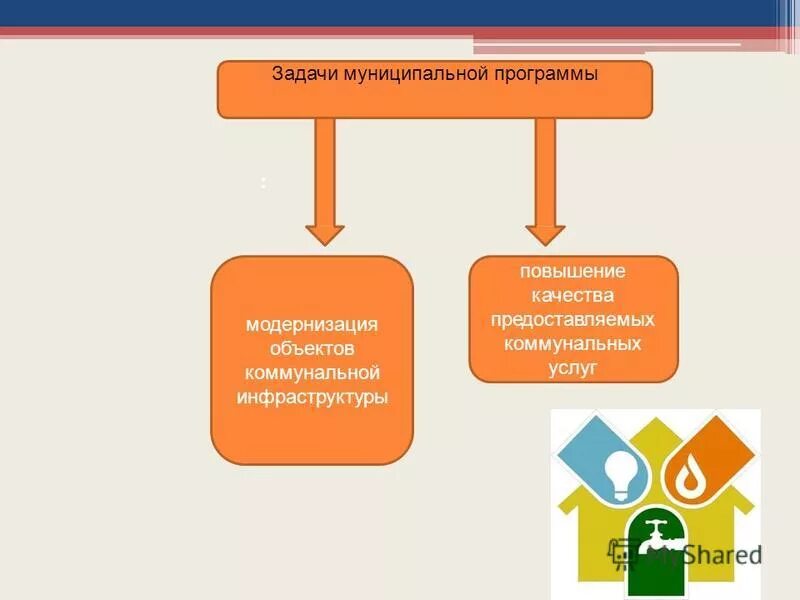 Задачи муниципальной программы

:

модернизация объектов коммунальной инфраструктуры

повышение качества предоставляемых коммунальных услуг

MyShared